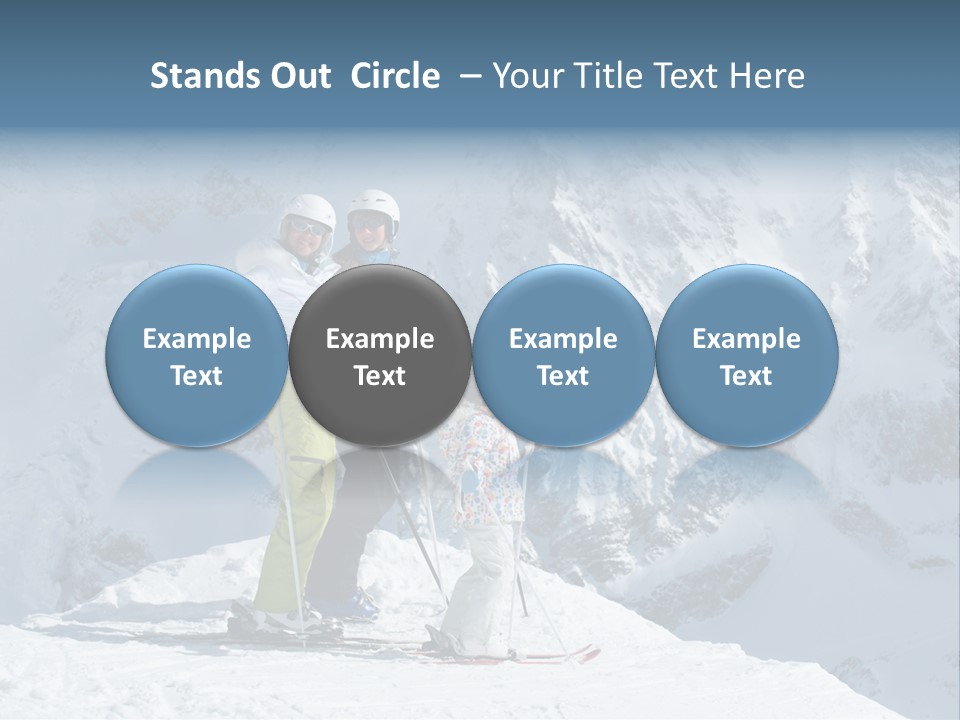 Stands Out Circle – Your Title Text Here

Example Text

Example Text

Example Text

Example Text